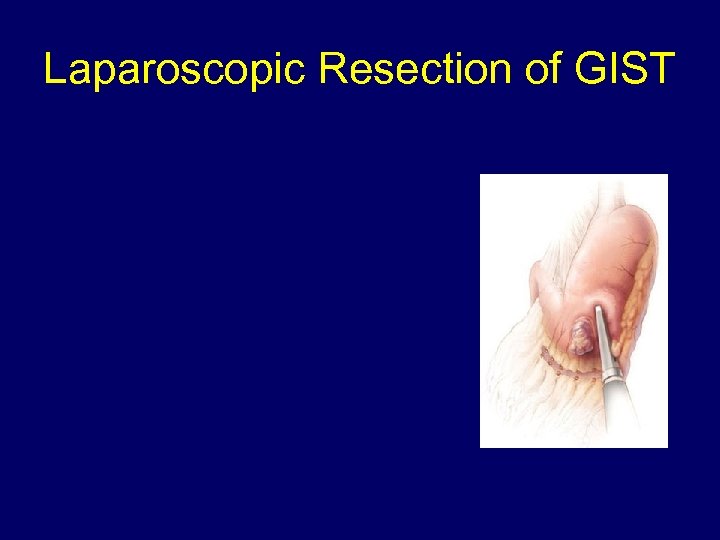 Laparoscopic Resection of GIST